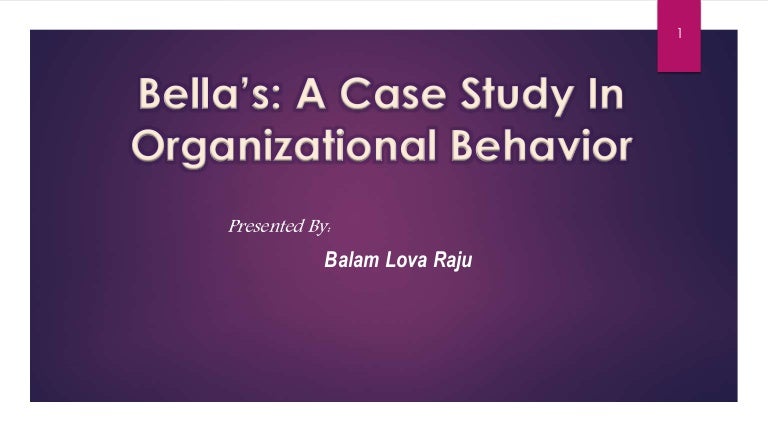 1

Bella's: A Case Study In Organizational Behavior

Presented By:

Balam Lova Raju